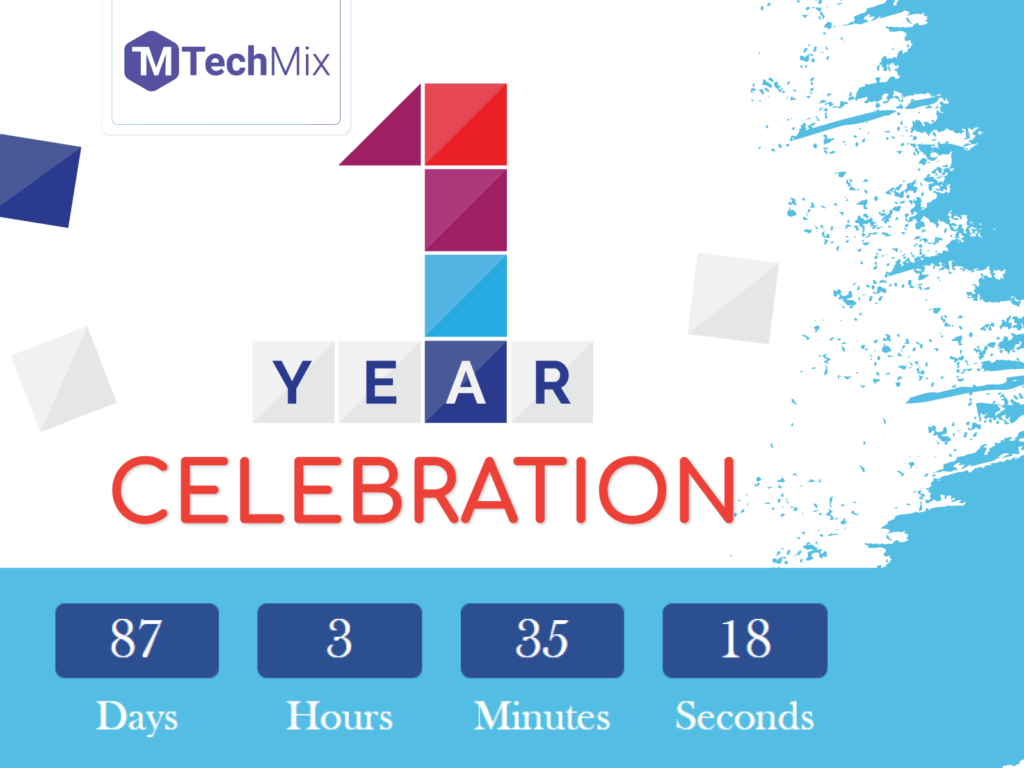 TM TechMix

1

YEAR

CELEBRATION

87 Days

3 Hours

35 Minutes

18 Seconds